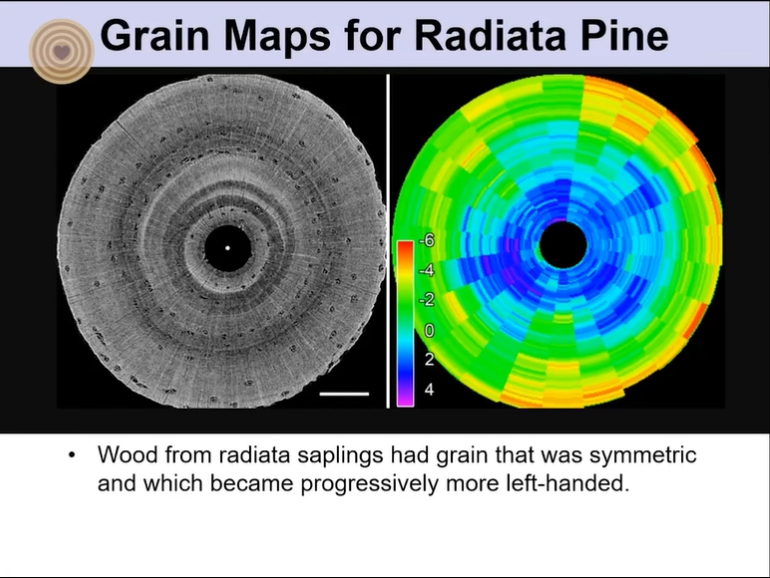 Grain Maps for Radiata Pine

-6
-4
-2
0
2
4

• Wood from radiata saplings had grain that was symmetric and which became progressively more left-handed.